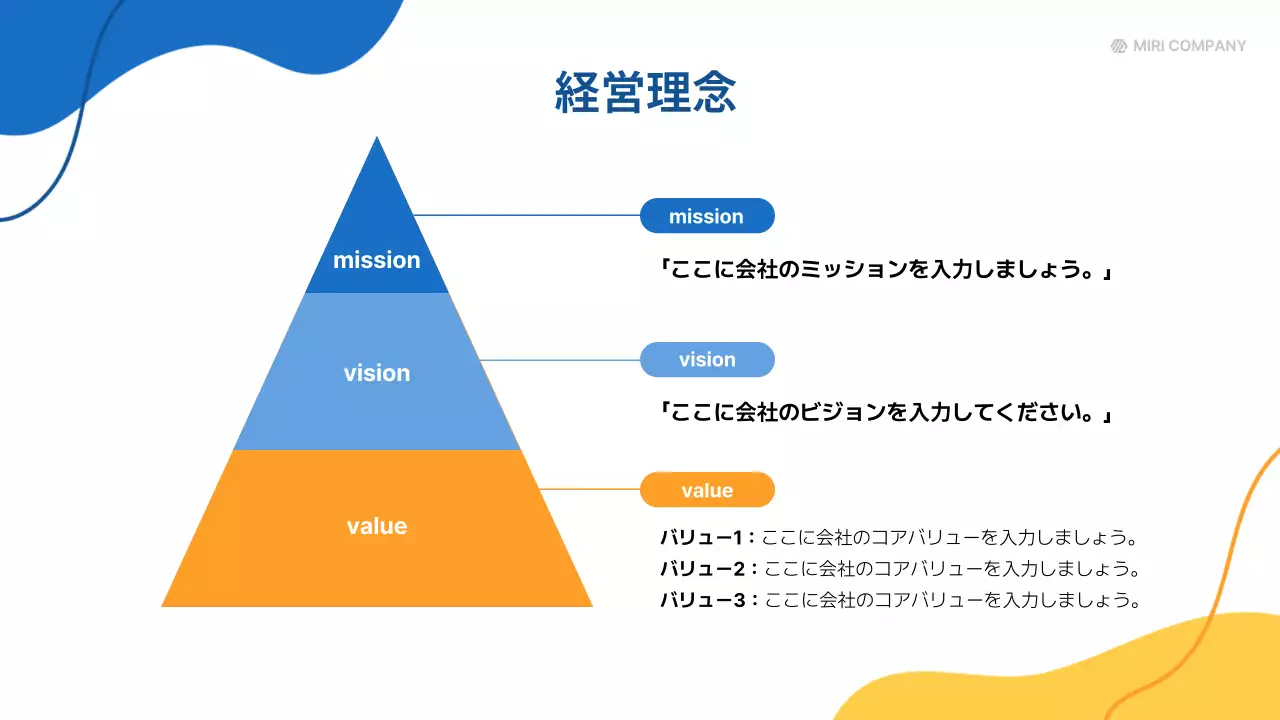 MIRI COMPANY

経営理念

mission

vision

value

mission

「ここに会社のミッションを入力しましょう。」

vision

「ここに会社のビジョンを入力してください。」

value

バリュー1：ここに会社のコアバリューを入力しましょう。
バリュー2：ここに会社のコアバリューを入力しましょう。
バリュー3：ここに会社のコアバリューを入力しましょう。